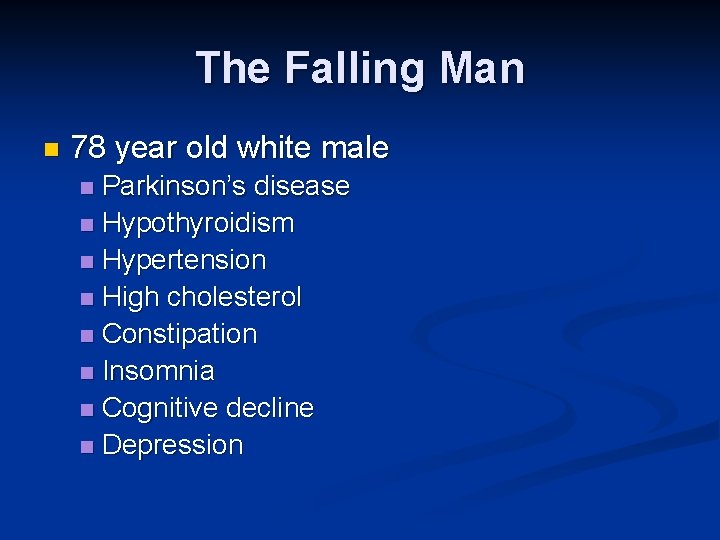 The Falling Man

• 78 year old white male
• Parkinson's disease
• Hypothyroidism
• Hypertension
• High cholesterol
• Constipation
• Insomnia
• Cognitive decline
• Depression